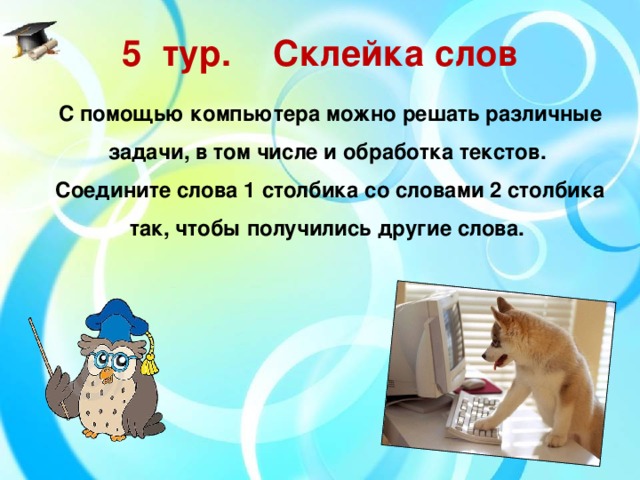 5 тур. Склейка слов

С помощью компьютера можно решать различные задачи, в том числе и обработка текстов. Соедините слова 1 столбика со словами 2 столбика так, чтобы получились другие слова.